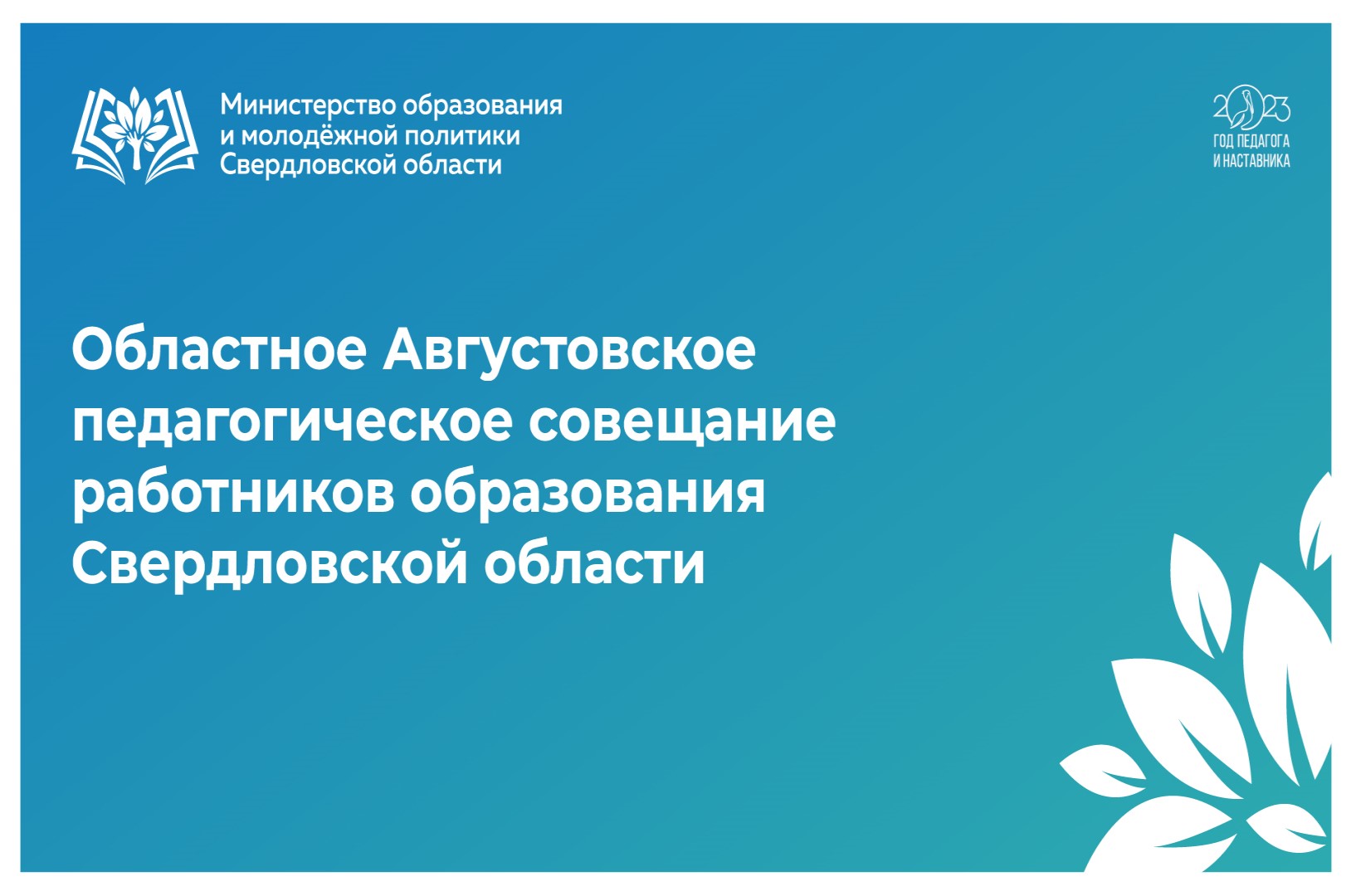 Министерство образования
и молодёжной политики
Свердловской области

2023
ГОД ПЕДАГОГА
И НАСТАВНИКА

Областное Августовское педагогическое совещание работников образования Свердловской области